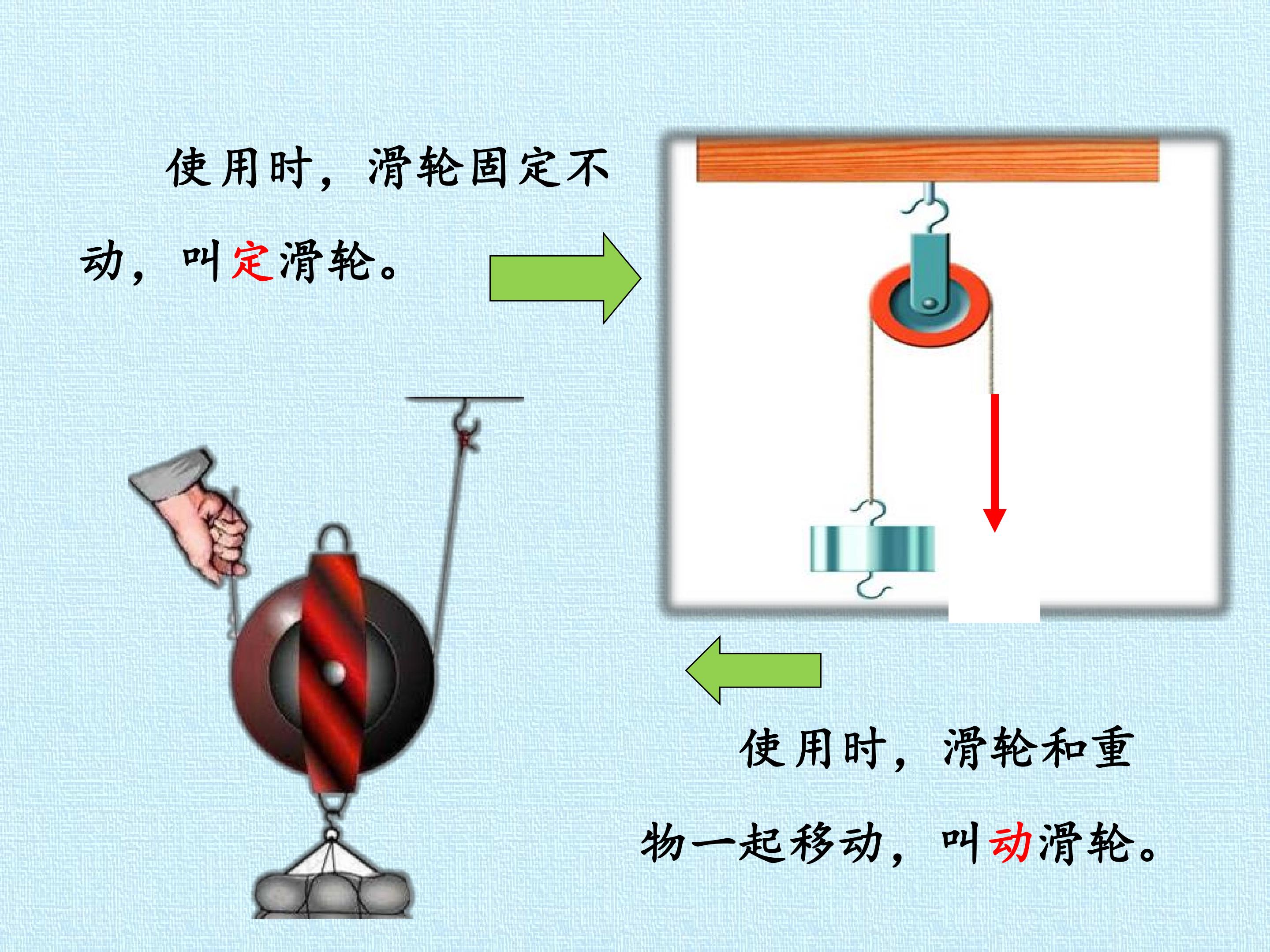 使用时，滑轮固定不动，叫定滑轮。

使用时，滑轮和重物一起移动，叫动滑轮。